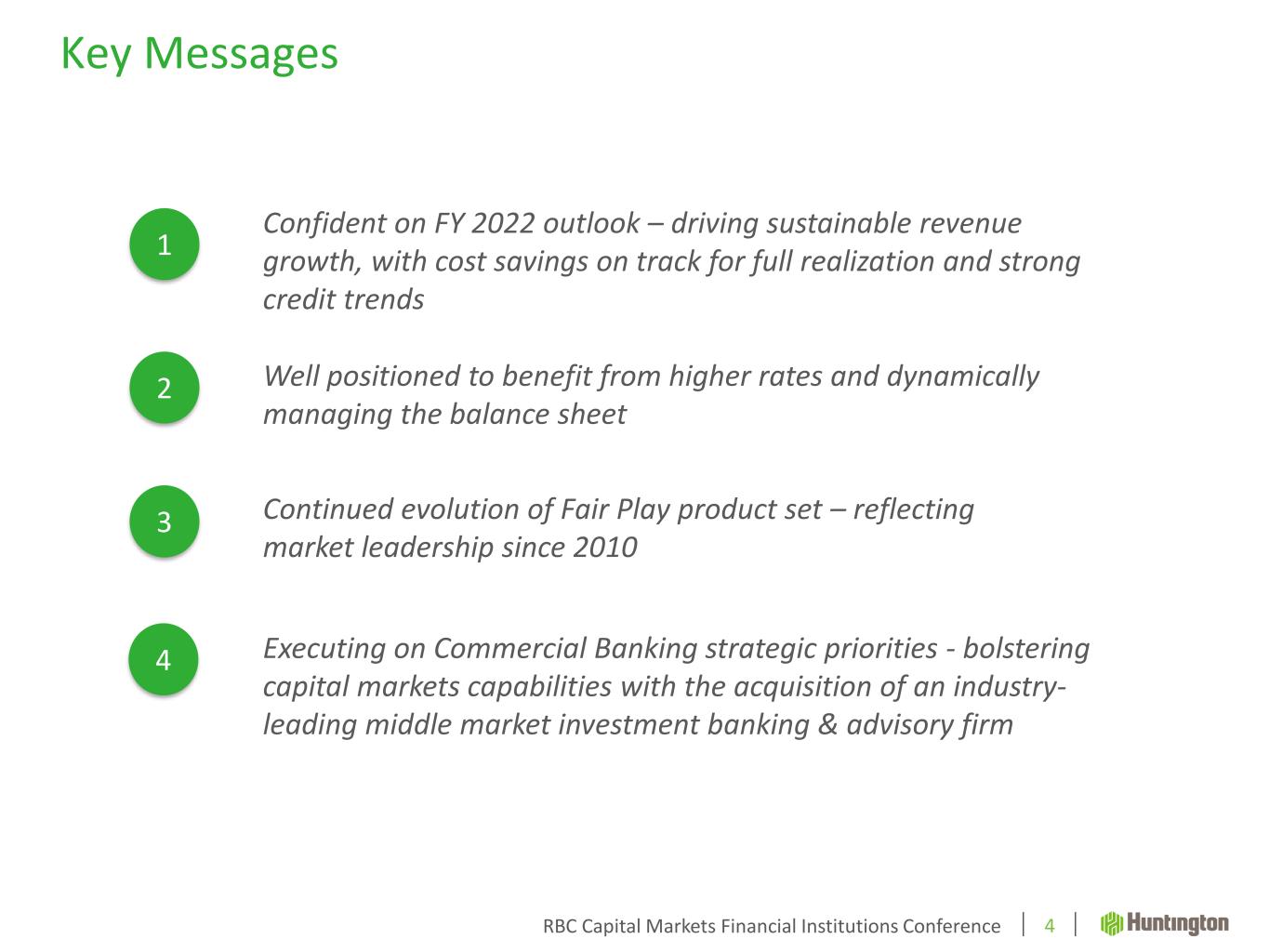 Key Messages

1

Confident on FY 2022 outlook – driving sustainable revenue growth, with cost savings on track for full realization and strong credit trends

2

Well positioned to benefit from higher rates and dynamically managing the balance sheet

3

Continued evolution of Fair Play product set – reflecting market leadership since 2010

4

Executing on Commercial Banking strategic priorities - bolstering capital markets capabilities with the acquisition of an industry-leading middle market investment banking & advisory firm

RBC Capital Markets Financial Institutions Conference | 4 | Huntington